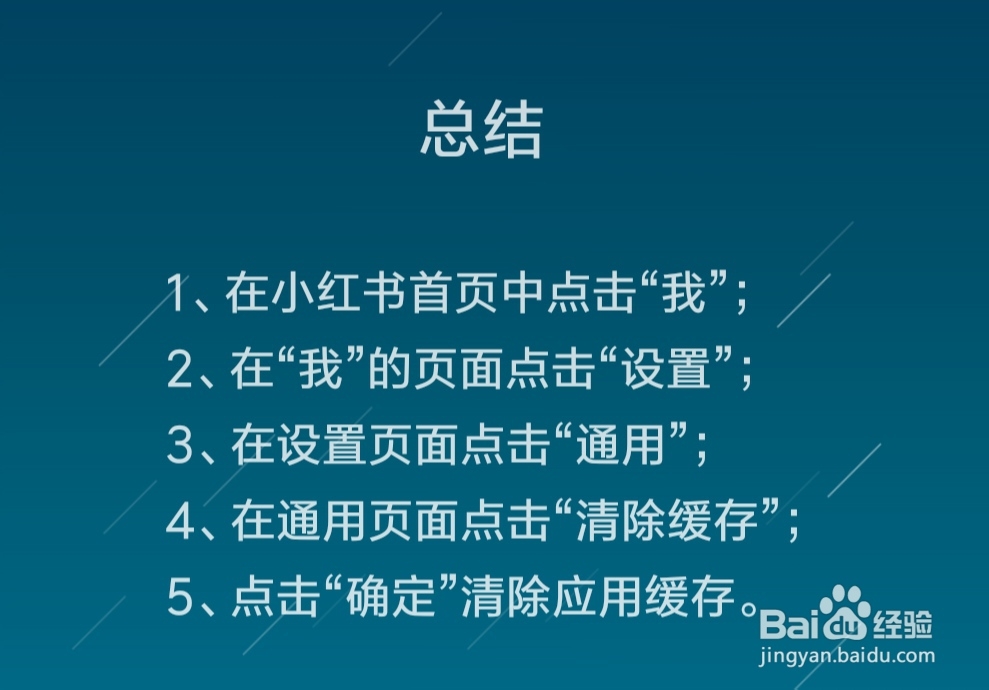 总结

1、在小红书首页中点击“我”；

2、在“我”的页面点击“设置”；

3、在设置页面点击“通用”；

4、在通用页面点击“清除缓存”；

5、点击“确定”清除应用缓存。

Baidu经验
jingyan.baidu.com